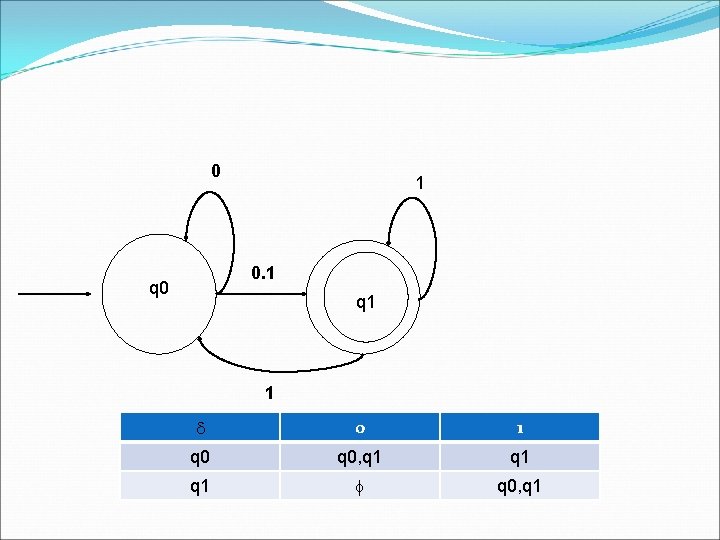 0

1

q0

0.1

q1

1

| $\delta$ | 0 | 1 |
|---|---|---|
| q0 | q0,q1 | q1 |
| q1 | $\phi$ | q0,q1 |